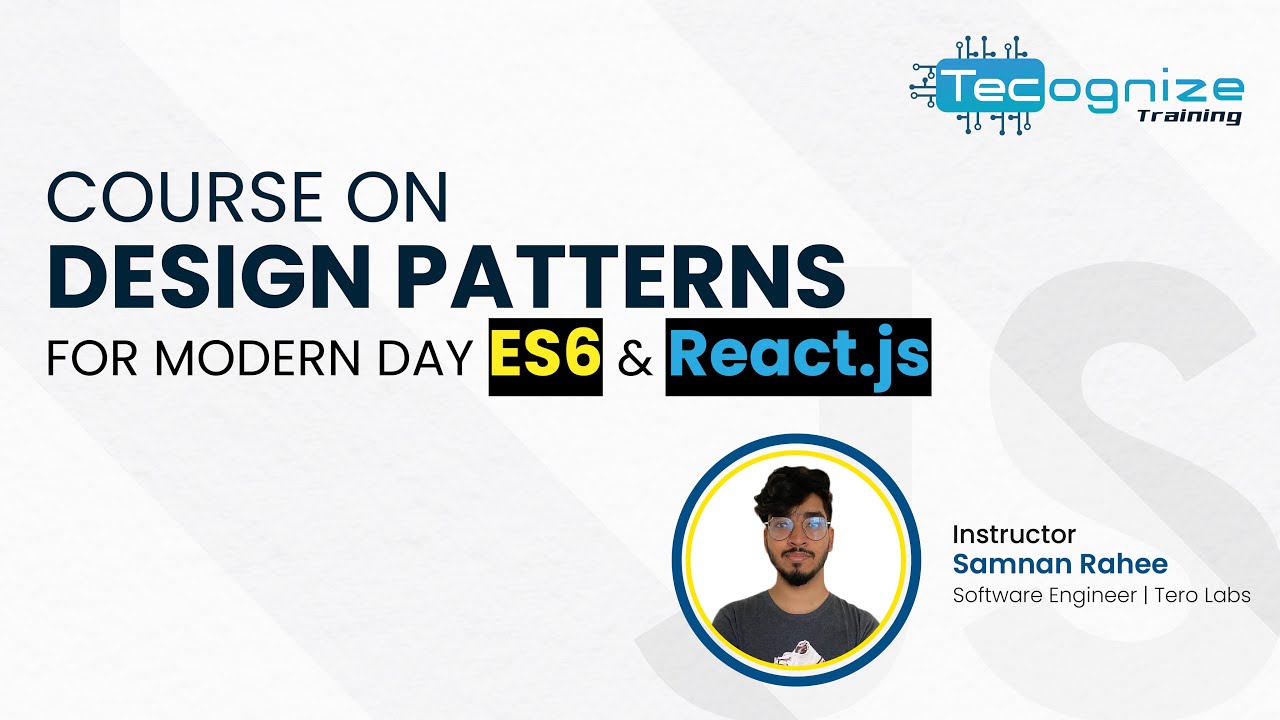 Tecognize
Training

COURSE ON
DESIGN PATTERNS
FOR MODERN DAY ES6 & React.js

Instructor
Samnan Rahee
Software Engineer | Tero Labs